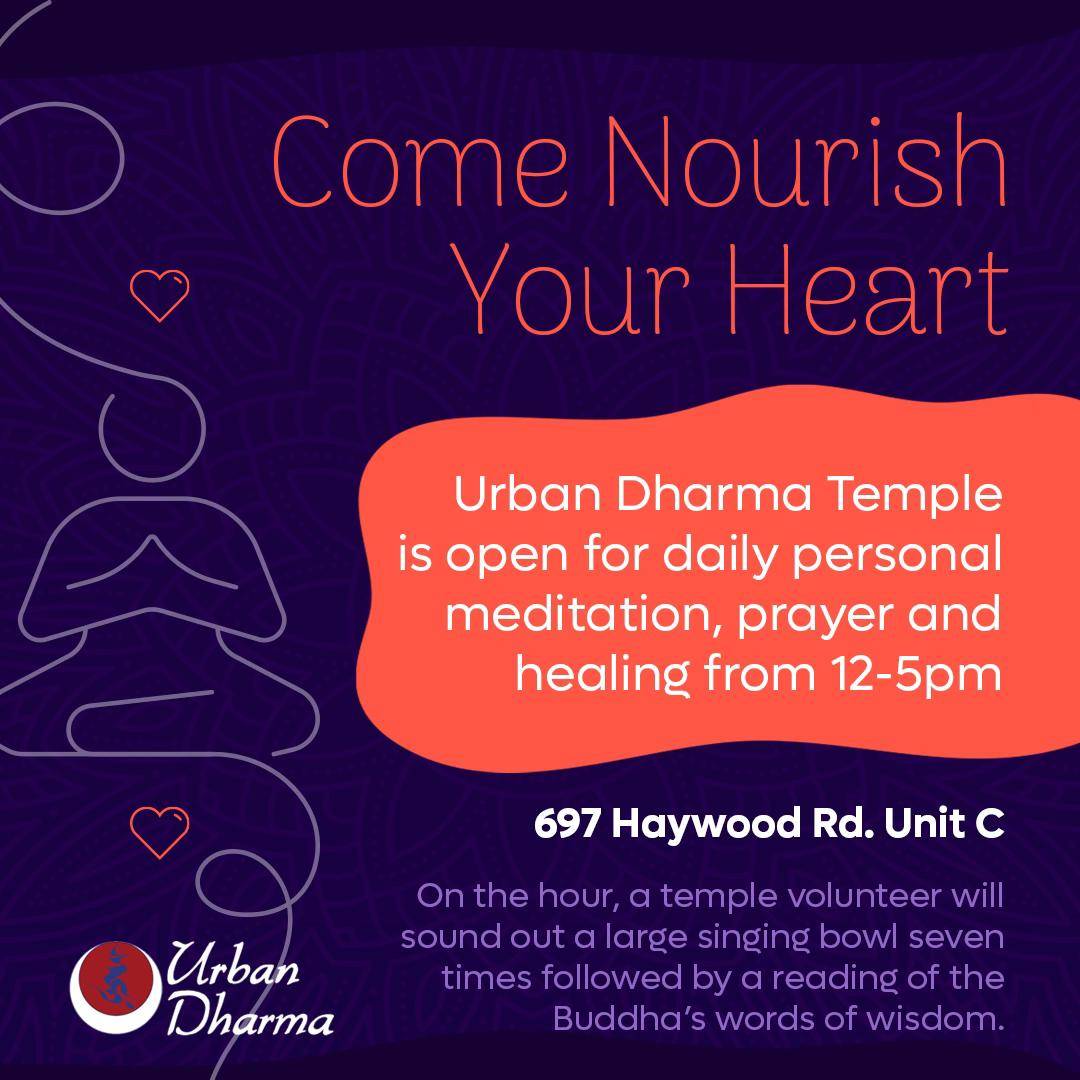 Come Nourish Your Heart

Urban Dharma Temple is open for daily personal meditation, prayer and healing from 12-5pm

697 Haywood Rd. Unit C

On the hour, a temple volunteer will sound out a large singing bowl seven times followed by a reading of the Buddha's words of wisdom.

Urban Dharma